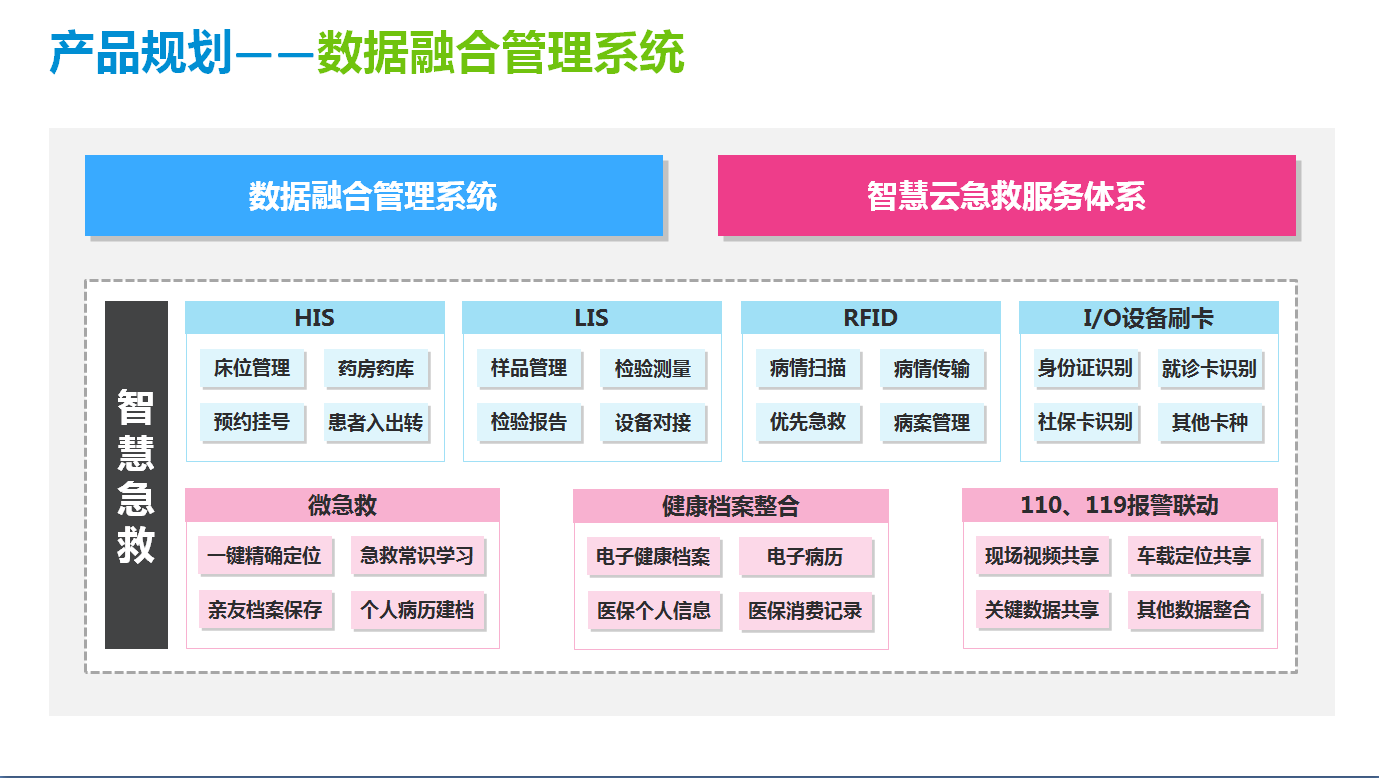 产品规划——数据融合管理系统

数据融合管理系统

智慧云急救服务体系

智慧急救

HIS
床位管理
药房药库
预约挂号
患者入出转

LIS
样品管理
检验测量
检验报告
设备对接

RFID
病情扫描
病情传输
优先急救
病案管理

I/O设备刷卡
身份证识别
就诊卡识别
社保卡识别
其他卡种

微急救
一键精确定位
急救常识学习
亲友档案保存
个人病历建档

健康档案整合
电子健康档案
电子病历
医保个人信息
医保消费记录

110、119报警联动
现场视频共享
车载定位共享
关键数据共享
其他数据整合